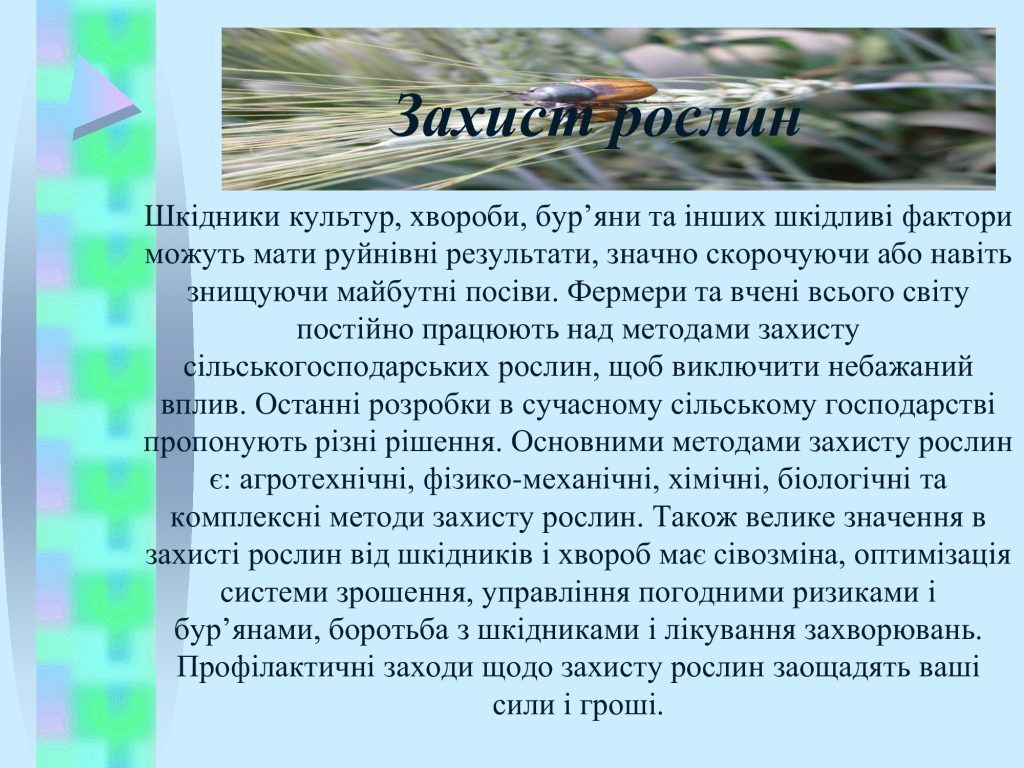 Захист рослин

Шкідники культур, хвороби, бур’яни та інших шкідливі фактори можуть мати руйнівні результати, значно скорочуючи або навіть знищуючи майбутні посіви. Фермери та вчені всього світу постійно працюють над методами захисту сільськогосподарських рослин, щоб виключити небажаний вплив. Останні розробки в сучасному сільському господарстві пропонують різні рішення. Основними методами захисту рослин є: агротехнічні, фізико-механічні, хімічні, біологічні та комплексні методи захисту рослин. Також велике значення в захисті рослин від шкідників і хвороб має сівозміна, оптимізація системи зрошення, управління погодними ризиками і бур’янами, боротьба з шкідниками і лікування захворювань. Профілактичні заходи щодо захисту рослин заощадять ваші сили і гроші.